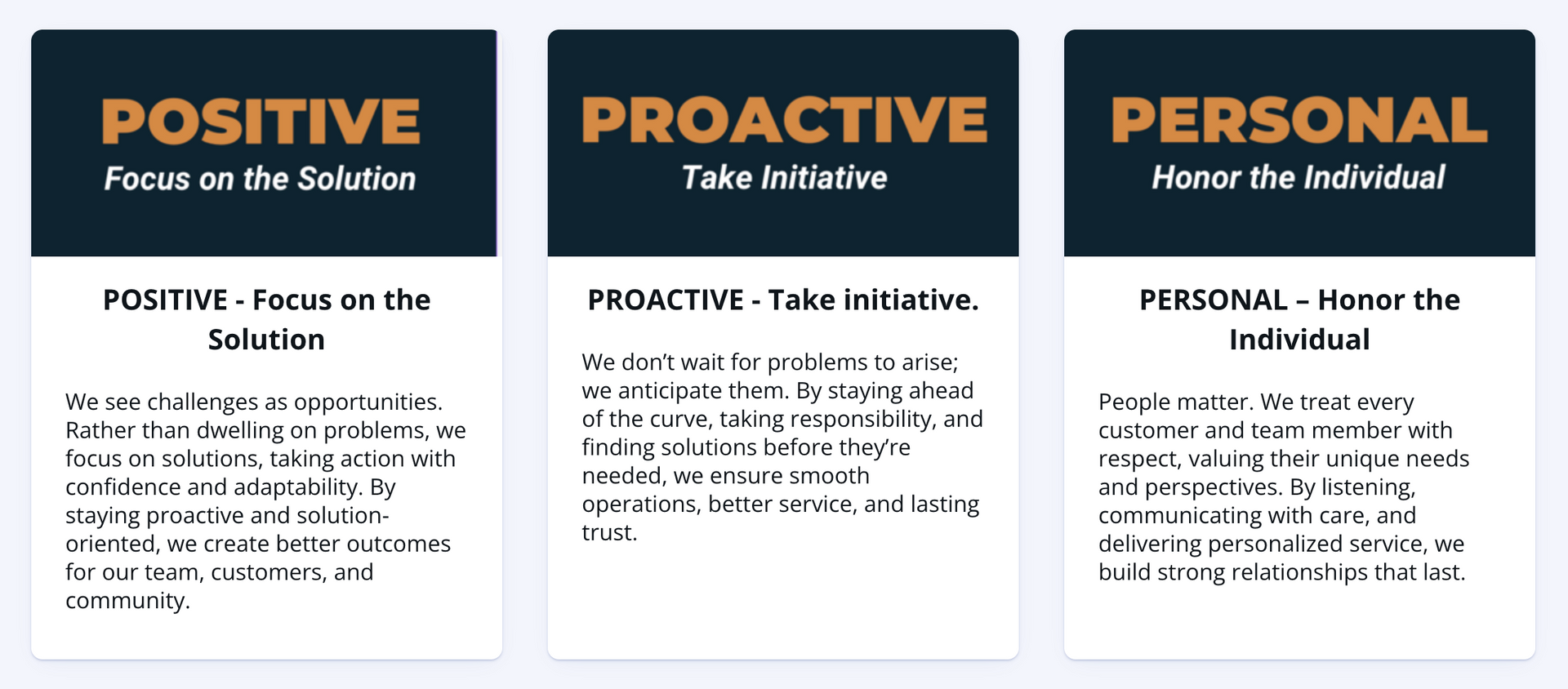 POSITIVE
Focus on the Solution

POSITIVE - Focus on the Solution

We see challenges as opportunities. Rather than dwelling on problems, we focus on solutions, taking action with confidence and adaptability. By staying proactive and solution-oriented, we create better outcomes for our team, customers, and community.

PROACTIVE
Take Initiative

PROACTIVE - Take initiative.

We don't wait for problems to arise; we anticipate them. By staying ahead of the curve, taking responsibility, and finding solutions before they're needed, we ensure smooth operations, better service, and lasting trust.

PERSONAL
Honor the Individual

PERSONAL – Honor the Individual

People matter. We treat every customer and team member with respect, valuing their unique needs and perspectives. By listening, communicating with care, and delivering personalized service, we build strong relationships that last.